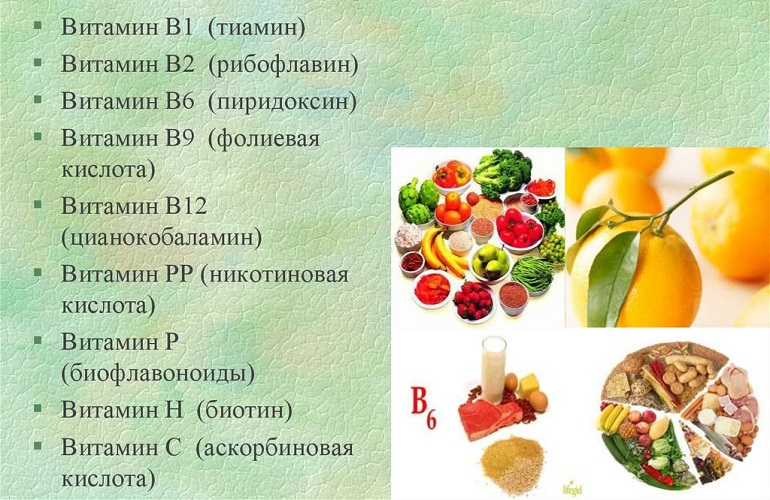 - Витамин В1 (тиамин)
- Витамин В2 (рибофлавин)
- Витамин В6 (пиридоксин)
- Витамин В9 (фолиевая кислота)
- Витамин В12 (цианокобаламин)
- Витамин РР (никотиновая кислота)
- Витамин Р (биофлавоноиды)
- Витамин Н (биотин)
- Витамин С (аскорбиновая кислота)

$B_6$